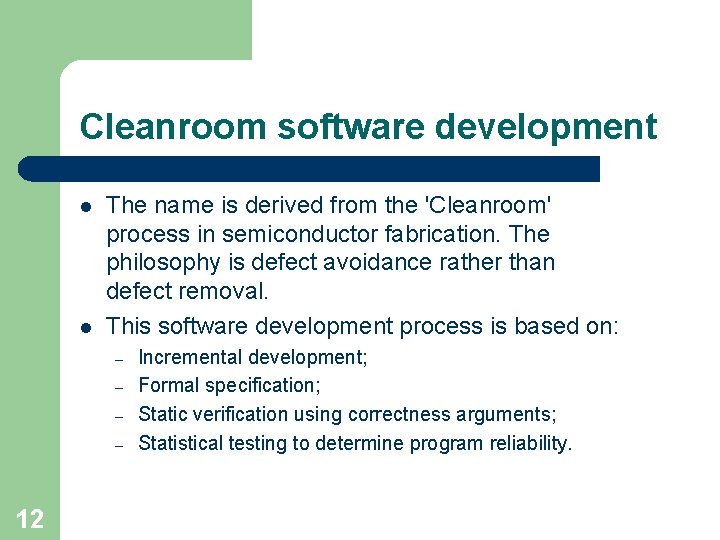 Cleanroom software development

- The name is derived from the 'Cleanroom' process in semiconductor fabrication. The philosophy is defect avoidance rather than defect removal.
- This software development process is based on:
  – Incremental development;
  – Formal specification;
  – Static verification using correctness arguments;
  – Statistical testing to determine program reliability.

12